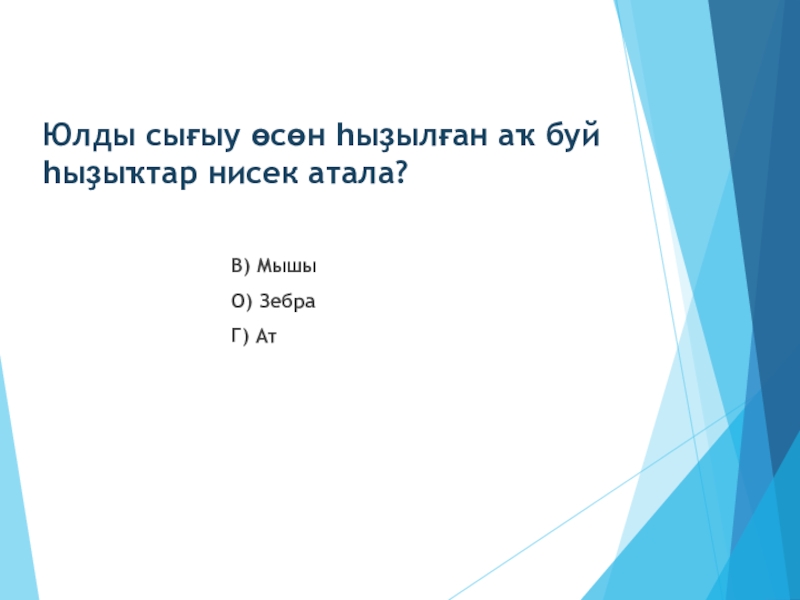 Юлды сығыу өсөн һыҙылған аҡ буй һыҙыҡтар нисек атала?

В) Мышы

О) Зебра

Г) Ат